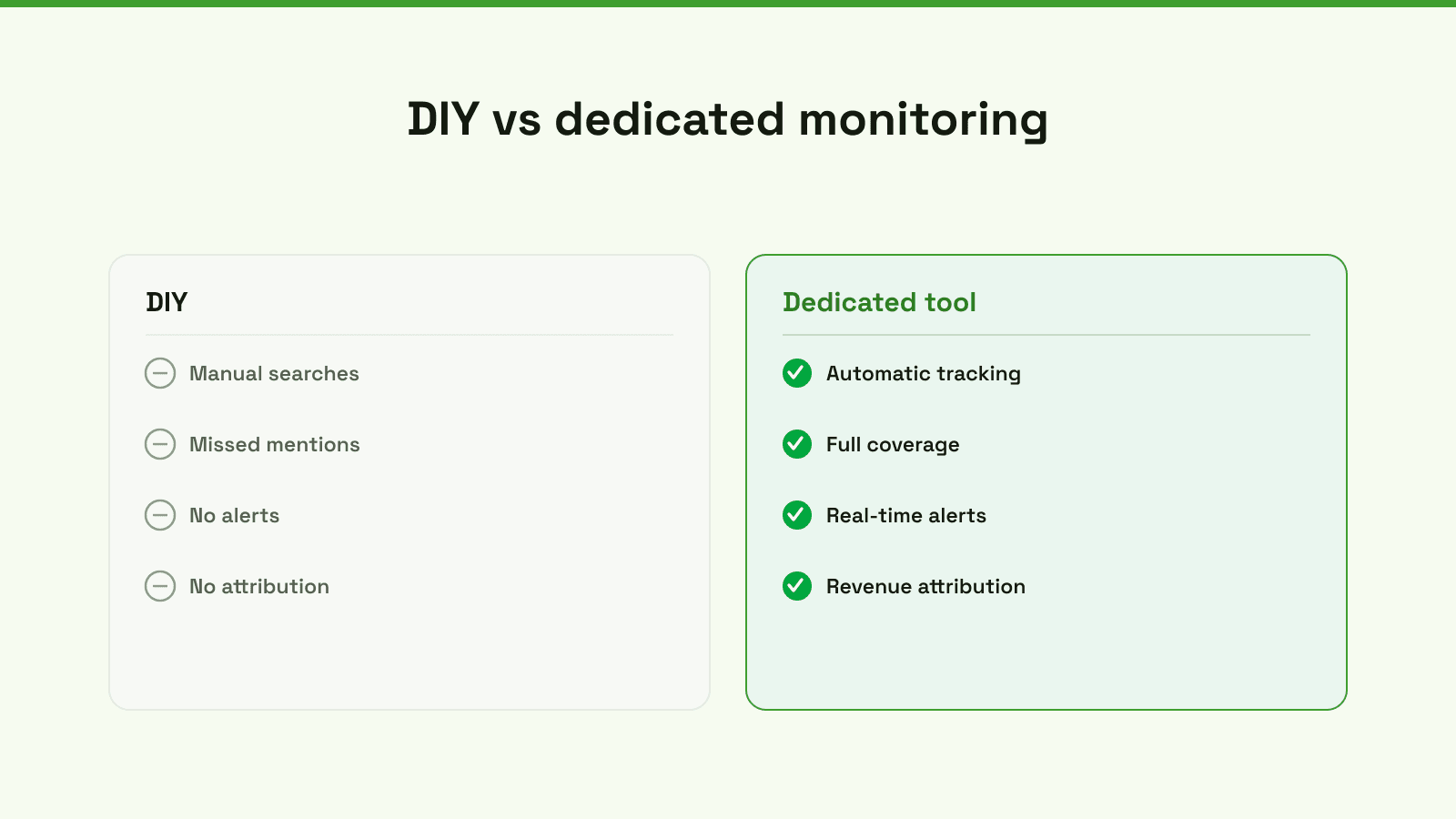 DIY vs dedicated monitoring

DIY

Manual searches

Missed mentions

No alerts

No attribution

Dedicated tool

Automatic tracking

Full coverage

Real-time alerts

Revenue attribution